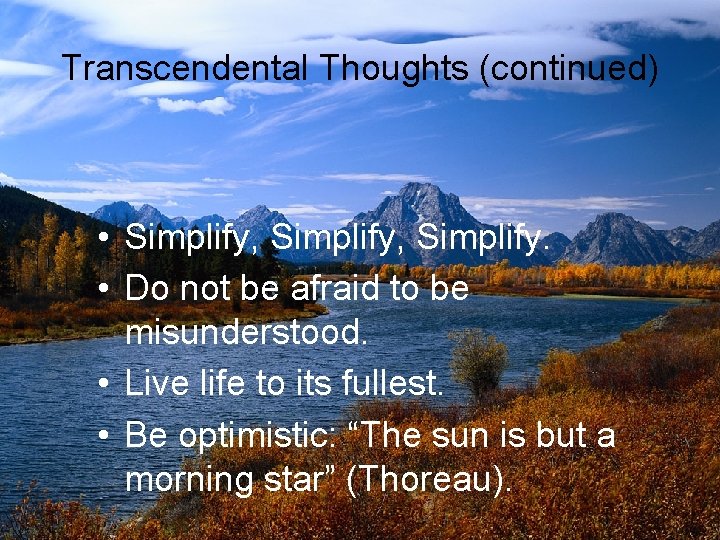 Transcendental Thoughts (continued)

• Simplify, Simplify, Simplify.
• Do not be afraid to be misunderstood.
• Live life to its fullest.
• Be optimistic: “The sun is but a morning star” (Thoreau).